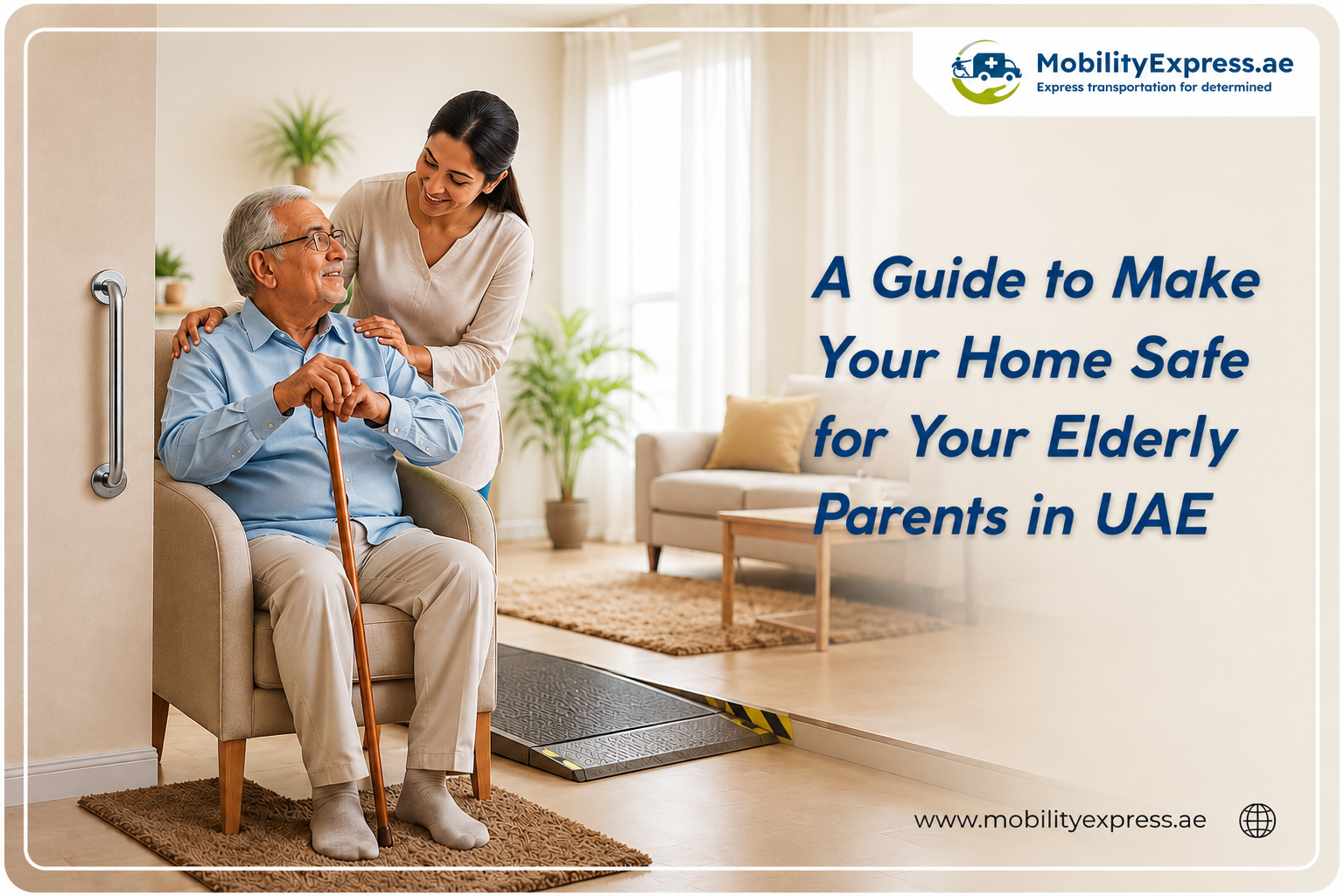 MobilityExpress.ae
Express transportation for determined

A Guide to Make Your Home Safe for Your Elderly Parents in UAE

www.mobilityexpress.ae